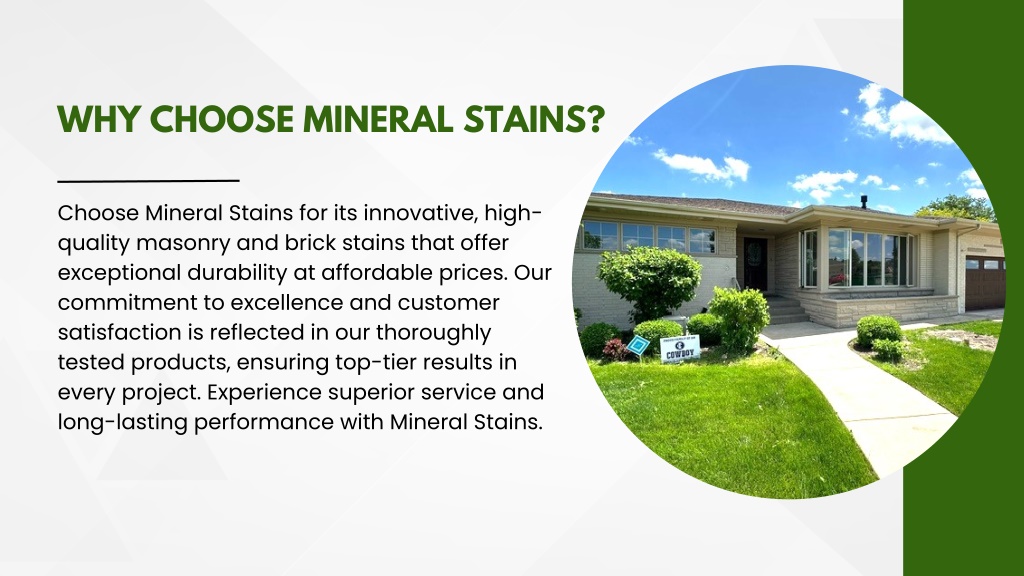 WHY CHOOSE MINERAL STAINS?

Choose Mineral Stains for its innovative, high-quality masonry and brick stains that offer exceptional durability at affordable prices. Our commitment to excellence and customer satisfaction is reflected in our thoroughly tested products, ensuring top-tier results in every project. Experience superior service and long-lasting performance with Mineral Stains.

COWBOY